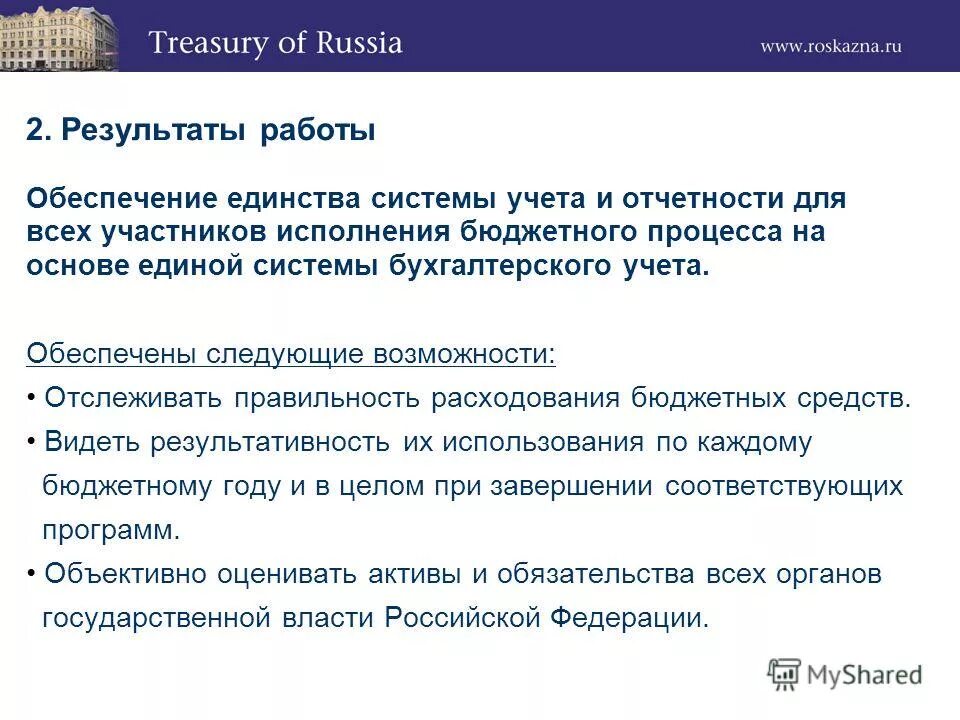 Treasury of Russia

www.roskazna.ru

2. Результаты работы

Обеспечение единства системы учета и отчетности для всех участников исполнения бюджетного процесса на основе единой системы бухгалтерского учета.

Обеспечены следующие возможности:

• Отслеживать правильность расходования бюджетных средств.

• Видеть результативность их использования по каждому бюджетному году и в целом при завершении соответствующих программ.

• Объективно оценивать активы и обязательства всех органов государственной власти Российской Федерации.

MyShared